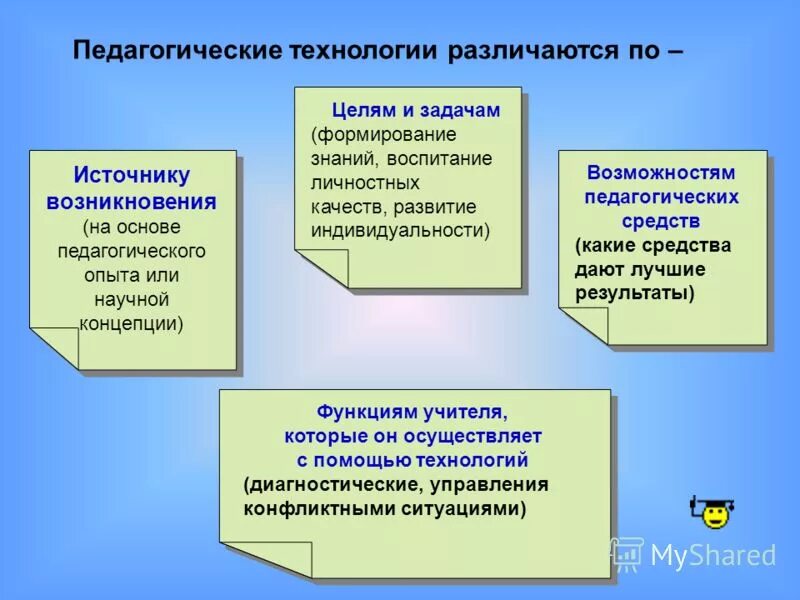 Педагогические технологии различаются по –

Источнику возникновения (на основе педагогического опыта или научной концепции)

Целям и задачам (формирование знаний, воспитание личностных качеств, развитие индивидуальности)

Возможностям педагогических средств (какие средства дают лучшие результаты)

Функциям учителя, которые он осуществляет с помощью технологий (диагностические, управления конфликтными ситуациями)

MyShared